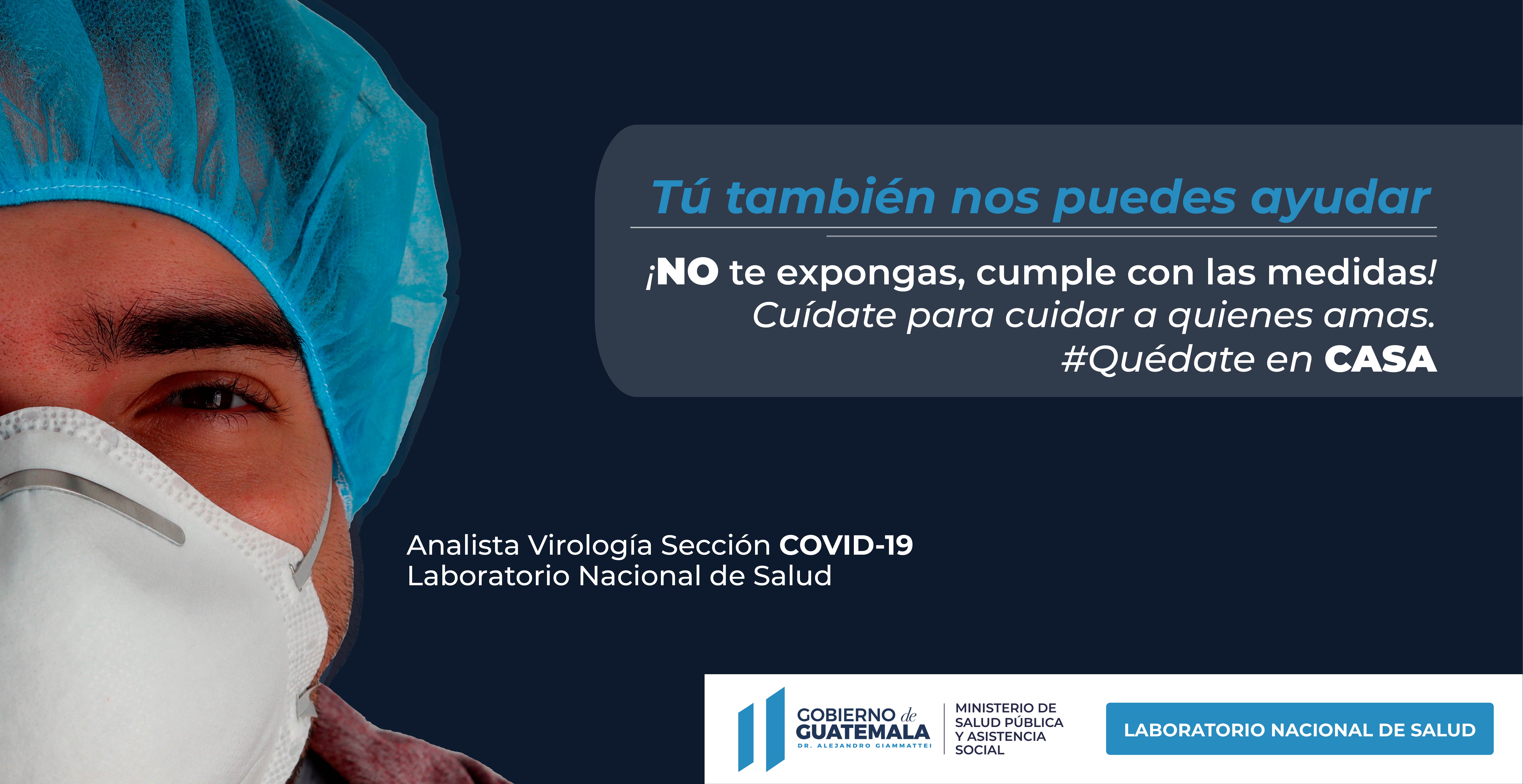 Tú también nos puedes ayudar

¡NO te expongas, cumple con las medidas!
Cuídate para cuidar a quienes amas.
#Quédate en CASA

Analista Virología Sección COVID-19
Laboratorio Nacional de Salud

GOBIERNO de GUATEMALA
DR. ALEJANDRO GIAMMATTEI

MINISTERIO DE SALUD PÚBLICA Y ASISTENCIA SOCIAL

LABORATORIO NACIONAL DE SALUD